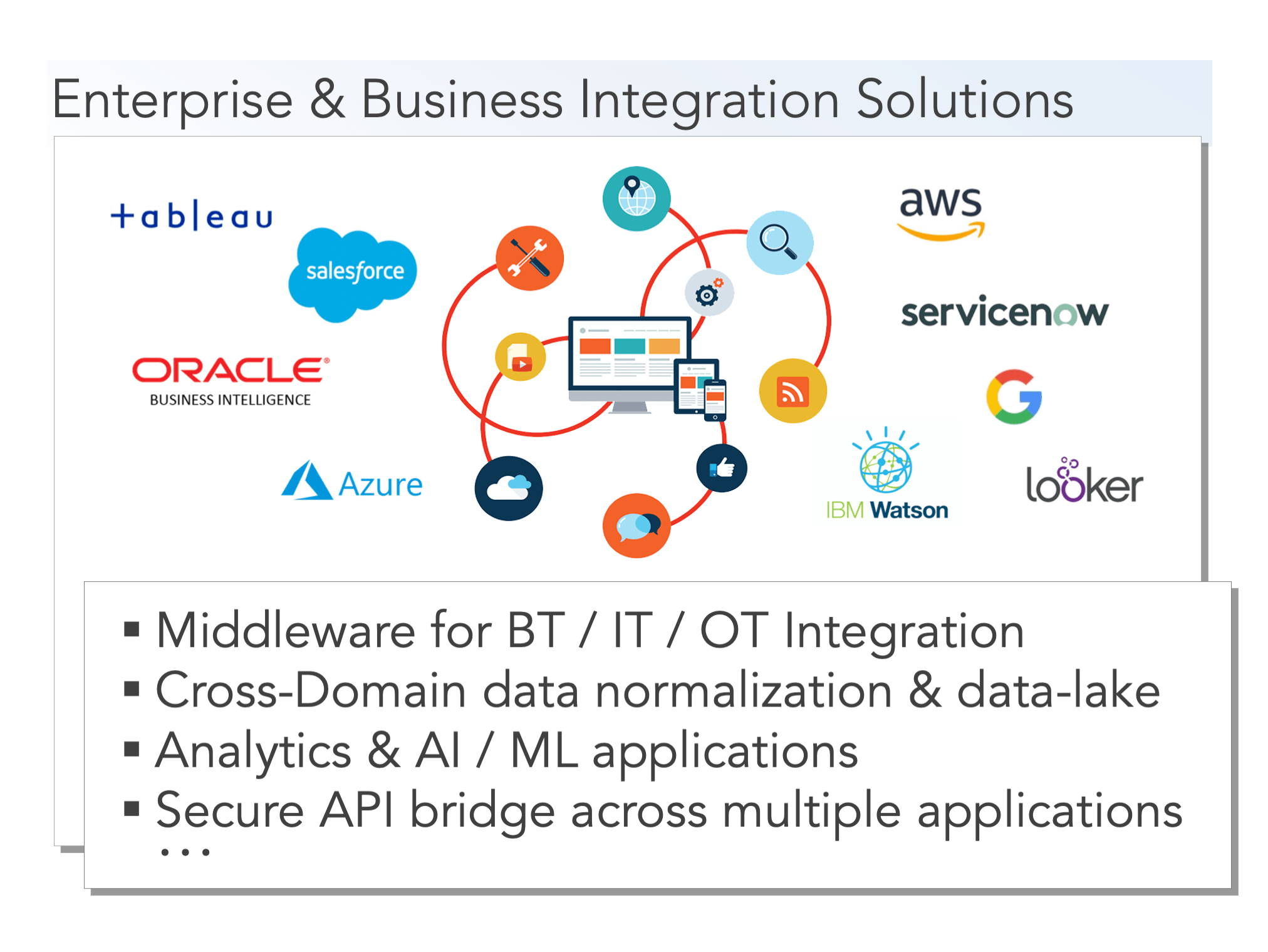 Enterprise & Business Integration Solutions

+ableau

salesforce

ORACLE
BUSINESS INTELLIGENCE

Azure

aws

servicenow

G

IBM Watson

looker

▪ Middleware for BT / IT / OT Integration
▪ Cross-Domain data normalization & data-lake
▪ Analytics & AI / ML applications
▪ Secure API bridge across multiple applications
...